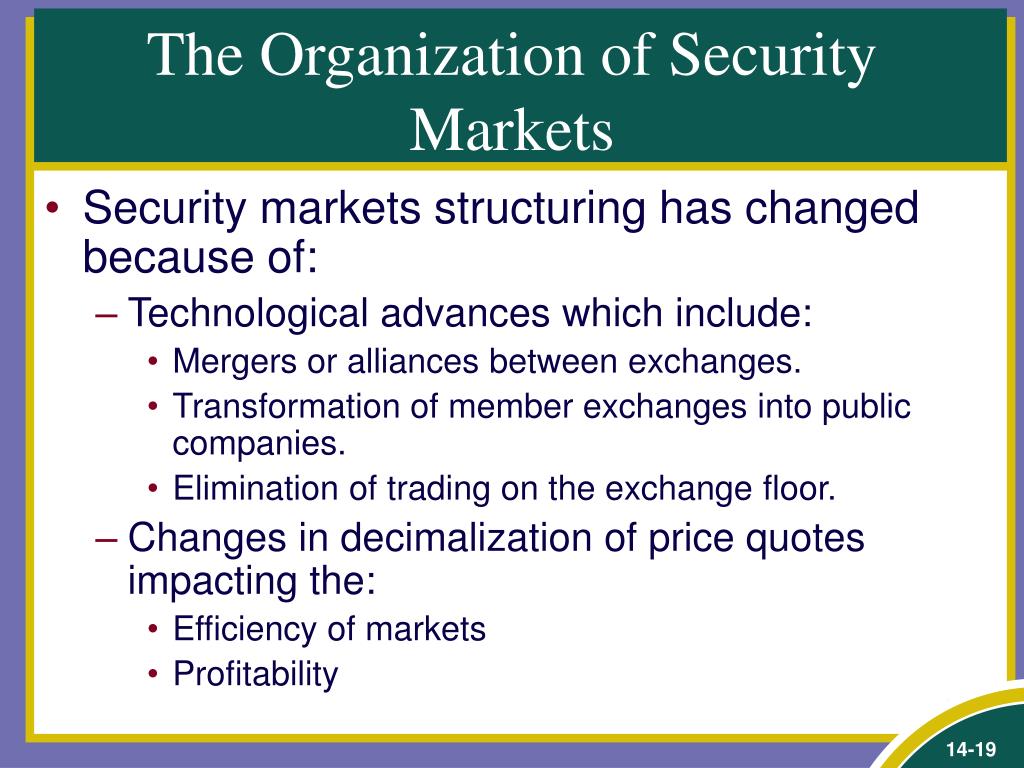 The Organization of Security Markets

• Security markets structuring has changed because of:
– Technological advances which include:
• Mergers or alliances between exchanges.
• Transformation of member exchanges into public companies.
• Elimination of trading on the exchange floor.
– Changes in decimalization of price quotes impacting the:
• Efficiency of markets
• Profitability

14-19